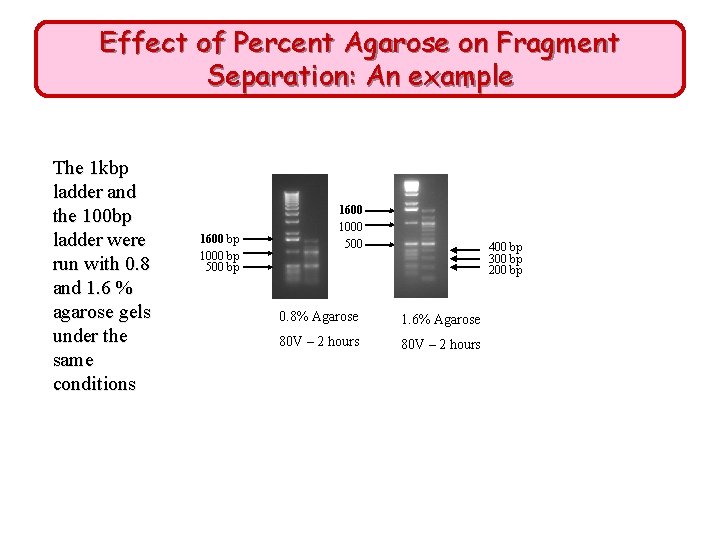 Effect of Percent Agarose on Fragment Separation: An example

The 1kbp ladder and the 100bp ladder were run with 0.8 and 1.6 % agarose gels under the same conditions

1600 bp
1000 bp
500 bp

0.8% Agarose
80V – 2 hours

1600
1000
500

400 bp
300 bp
200 bp

1.6% Agarose
80V – 2 hours